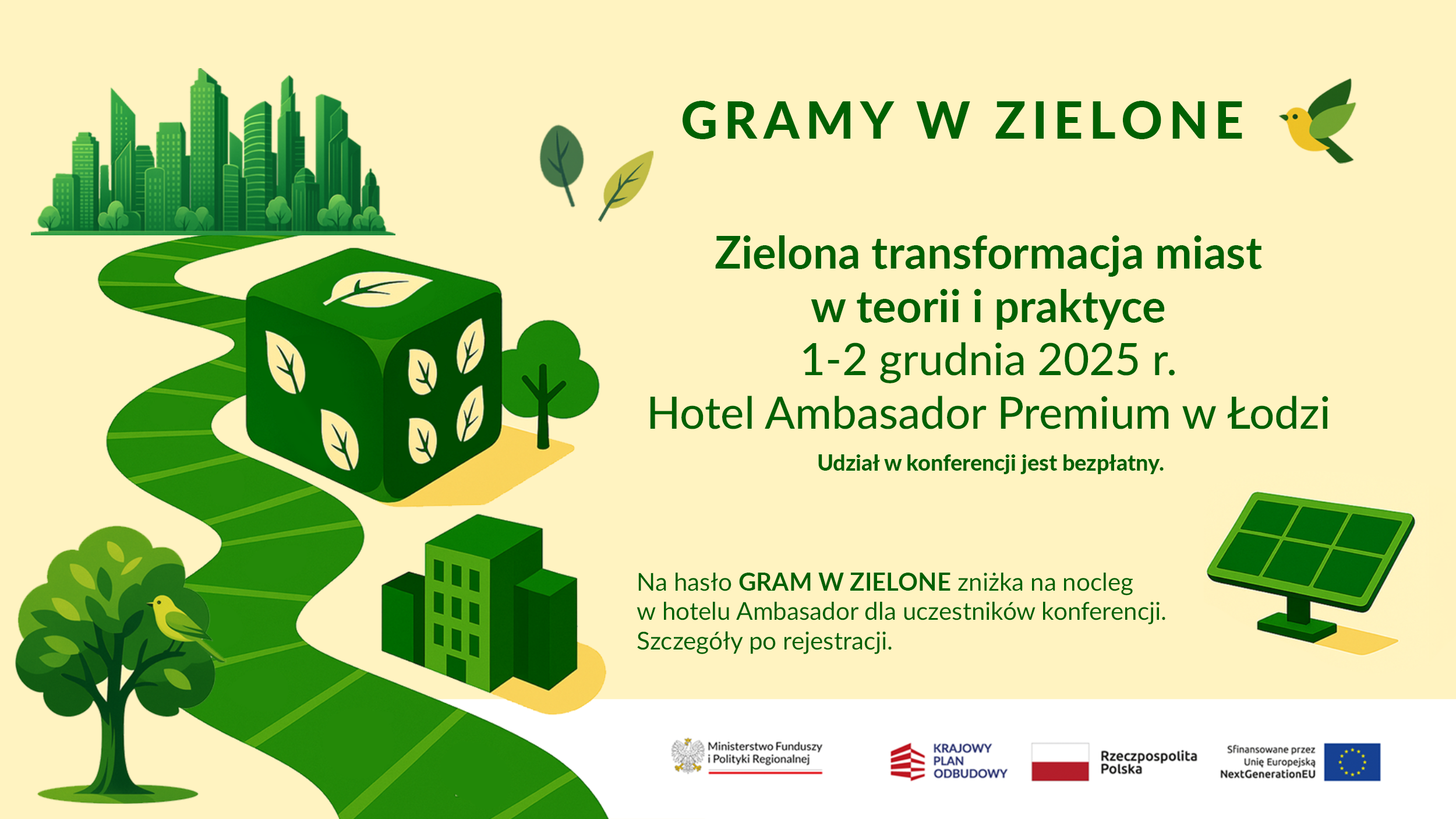 GRAMY W ZIELONE

Zielona transformacja miast
w teorii i praktyce
1-2 grudnia 2025 r.
Hotel Ambasador Premium w Łodzi

Udział w konferencji jest bezpłatny.

Na hasło GRAM W ZIELONE zniżka na nocleg w hotelu Ambasador dla uczestników konferencji. Szczegóły po rejestracji.

Ministerstwo Funduszy i Polityki Regionalnej

KRAJOWY PLAN ODBUDOWY

Rzeczpospolita Polska

Sfinansowane przez Unię Europejską NextGenerationEU